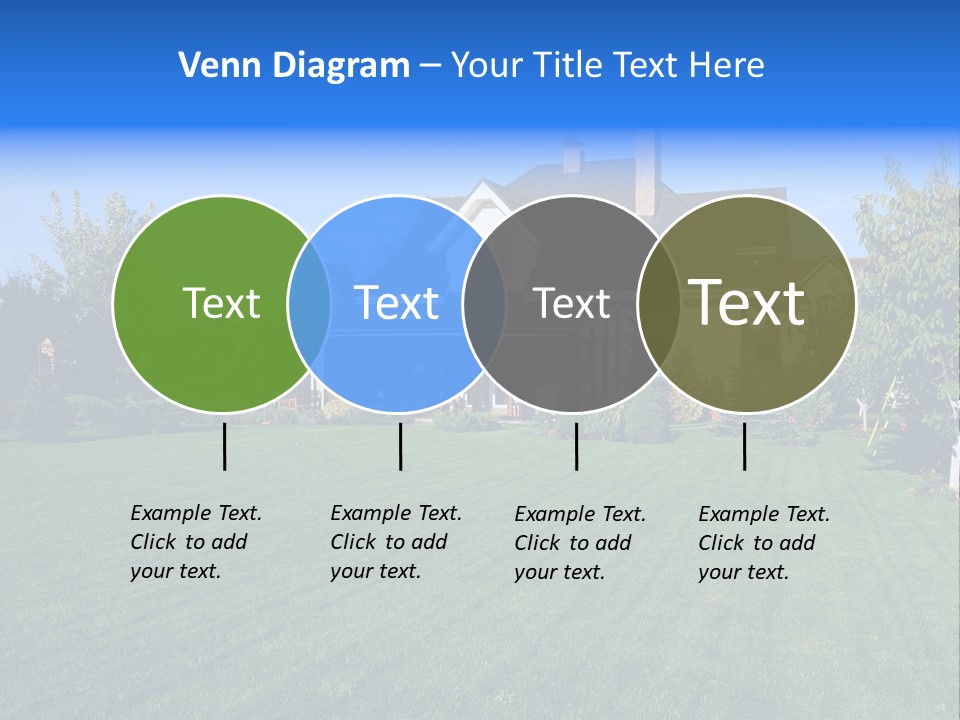 Venn Diagram – Your Title Text Here

Text

Text

Text

Text

Example Text. Click to add your text.

Example Text. Click to add your text.

Example Text. Click to add your text.

Example Text. Click to add your text.